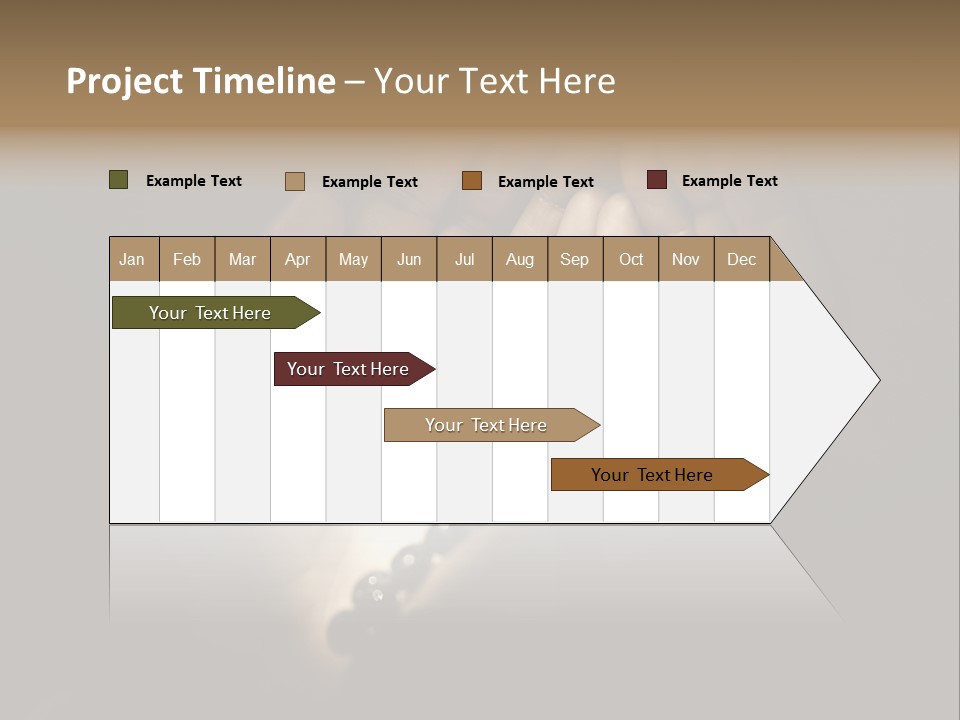 Project Timeline – Your Text Here

Example Text
Example Text
Example Text
Example Text

| Jan | Feb | Mar | Apr | May | Jun | Jul | Aug | Sep | Oct | Nov | Dec |
|---|---|---|---|---|---|---|---|---|---|---|---|

Your Text Here
Your Text Here
Your Text Here
Your Text Here